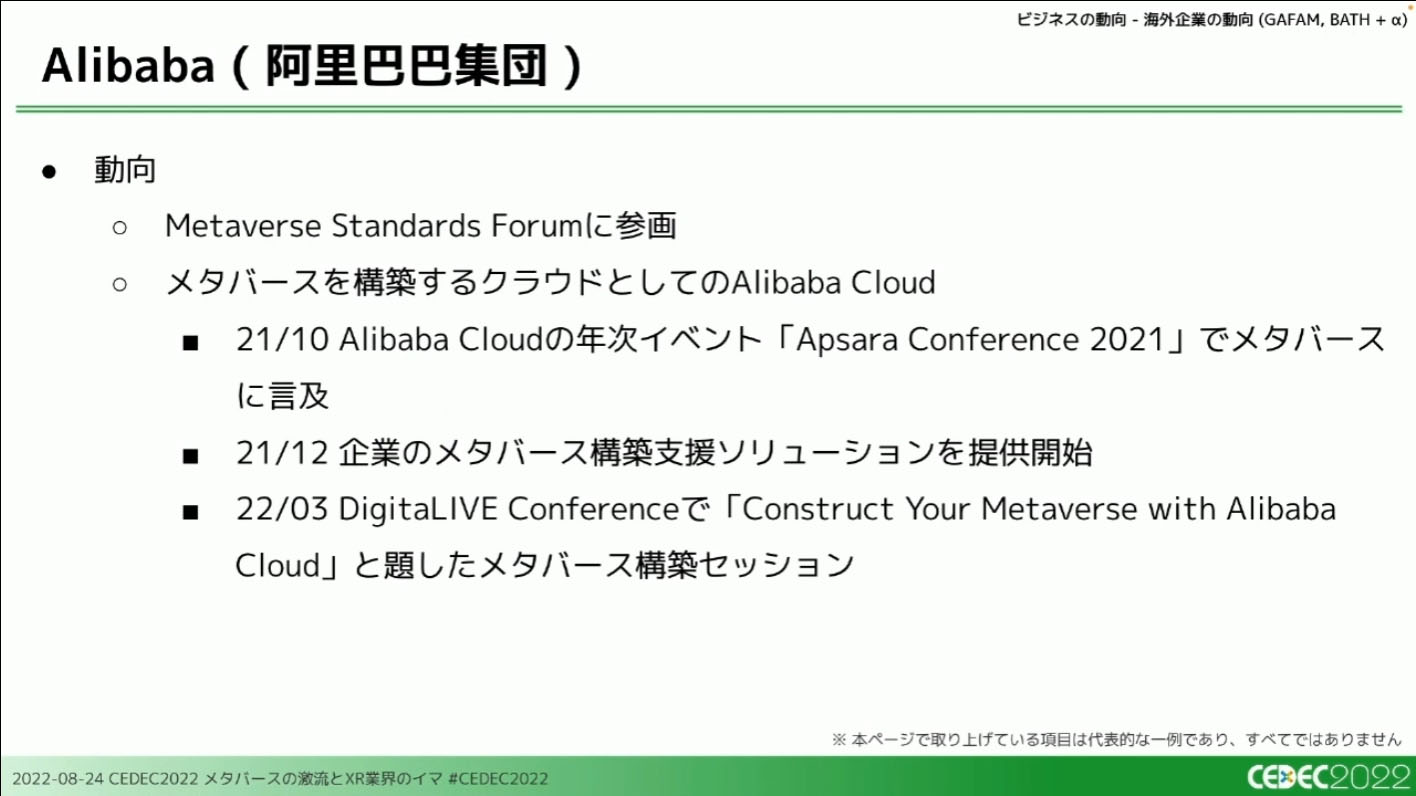 ビジネスの動向 - 海外企業の動向 (GAFAM, BATH + α)

Alibaba ( 阿里巴巴集団 )

● 動向
○ Metaverse Standards Forumに参画
○ メタバースを構築するクラウドとしてのAlibaba Cloud
■ 21/10 Alibaba Cloudの年次イベント「Apsara Conference 2021」でメタバースに言及
■ 21/12 企業のメタバース構築支援ソリューションを提供開始
■ 22/03 DigitaLIVE Conferenceで「Construct Your Metaverse with Alibaba Cloud」と題したメタバース構築セッション

※ 本ページで取り上げている項目は代表的な一例であり、すべてではありません

2022-08-24 CEDEC2022 メタバースの激流とXR業界のイマ #CEDEC2022

CEDEC2022